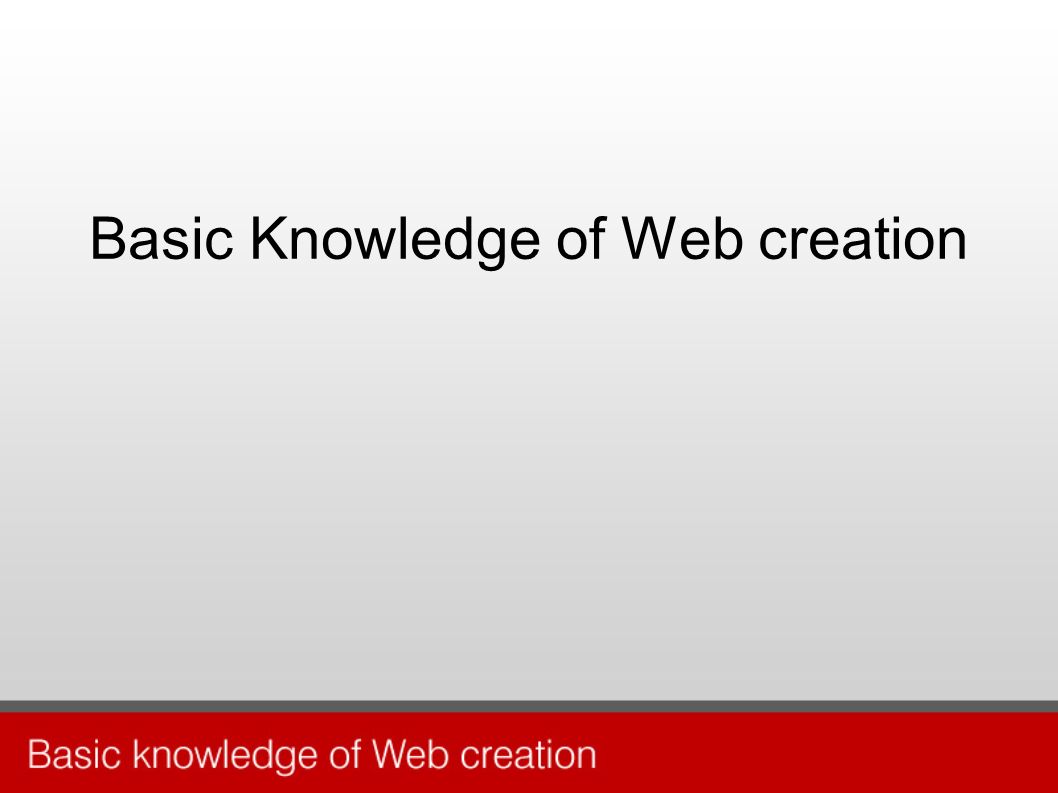 Basic Knowledge of Web creation

Basic knowledge of Web creation